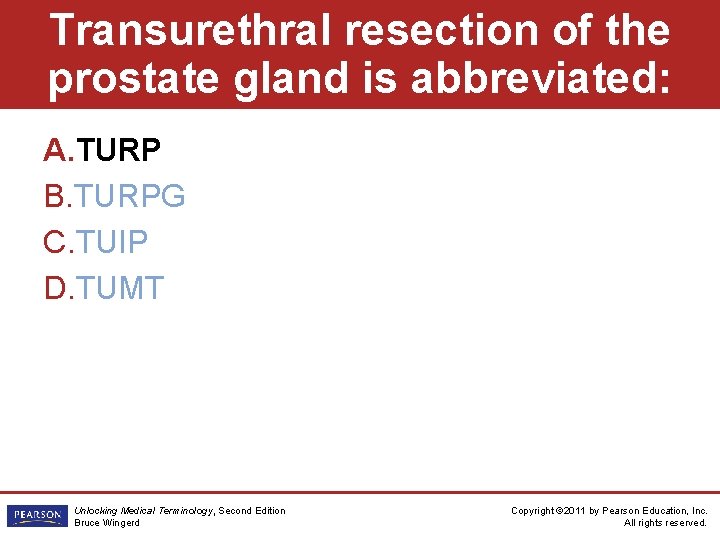 Transurethral resection of the prostate gland is abbreviated:

A. TURP
B. TURPG
C. TUIP
D. TUMT

PEARSON

Unlocking Medical Terminology, Second Edition
Bruce Wingerd

Copyright ©2011 by Pearson Education, Inc.
All rights reserved.